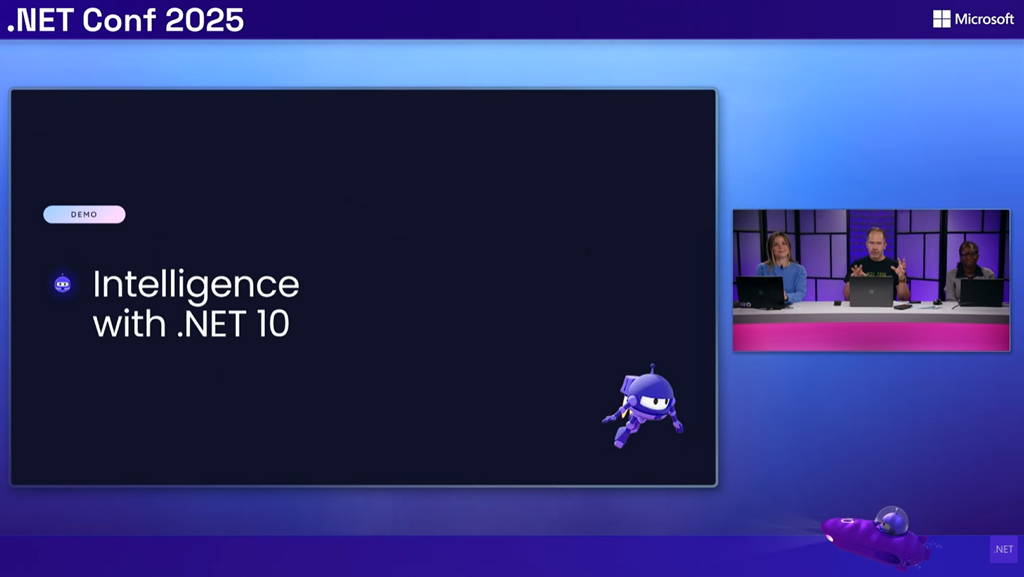 .NET Conf 2025

Microsoft

DEMO

Intelligence with .NET 10

.NET